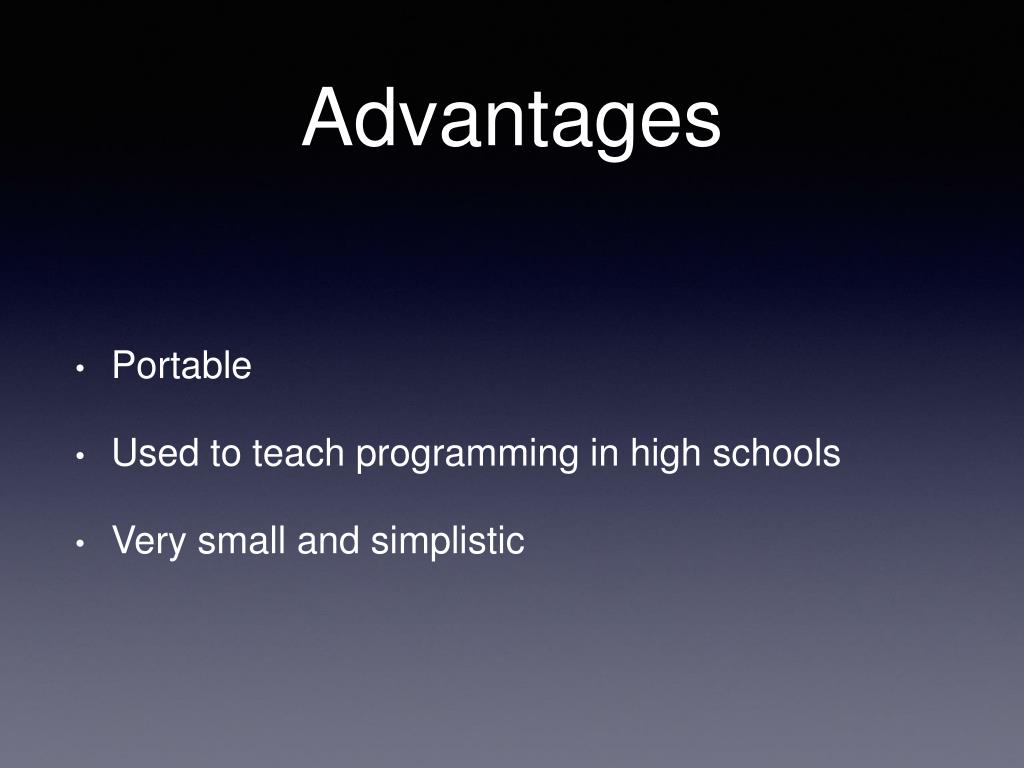 Advantages

• Portable

• Used to teach programming in high schools

• Very small and simplistic